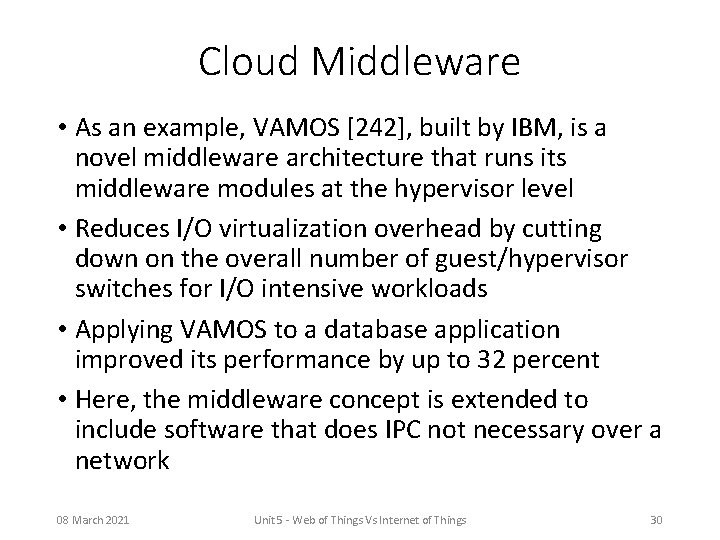 Cloud Middleware

• As an example, VAMOS [242], built by IBM, is a novel middleware architecture that runs its middleware modules at the hypervisor level

• Reduces I/O virtualization overhead by cutting down on the overall number of guest/hypervisor switches for I/O intensive workloads

• Applying VAMOS to a database application improved its performance by up to 32 percent

• Here, the middleware concept is extended to include software that does IPC not necessary over a network

08 March 2021

Unit 5 - Web of Things Vs Internet of Things

30